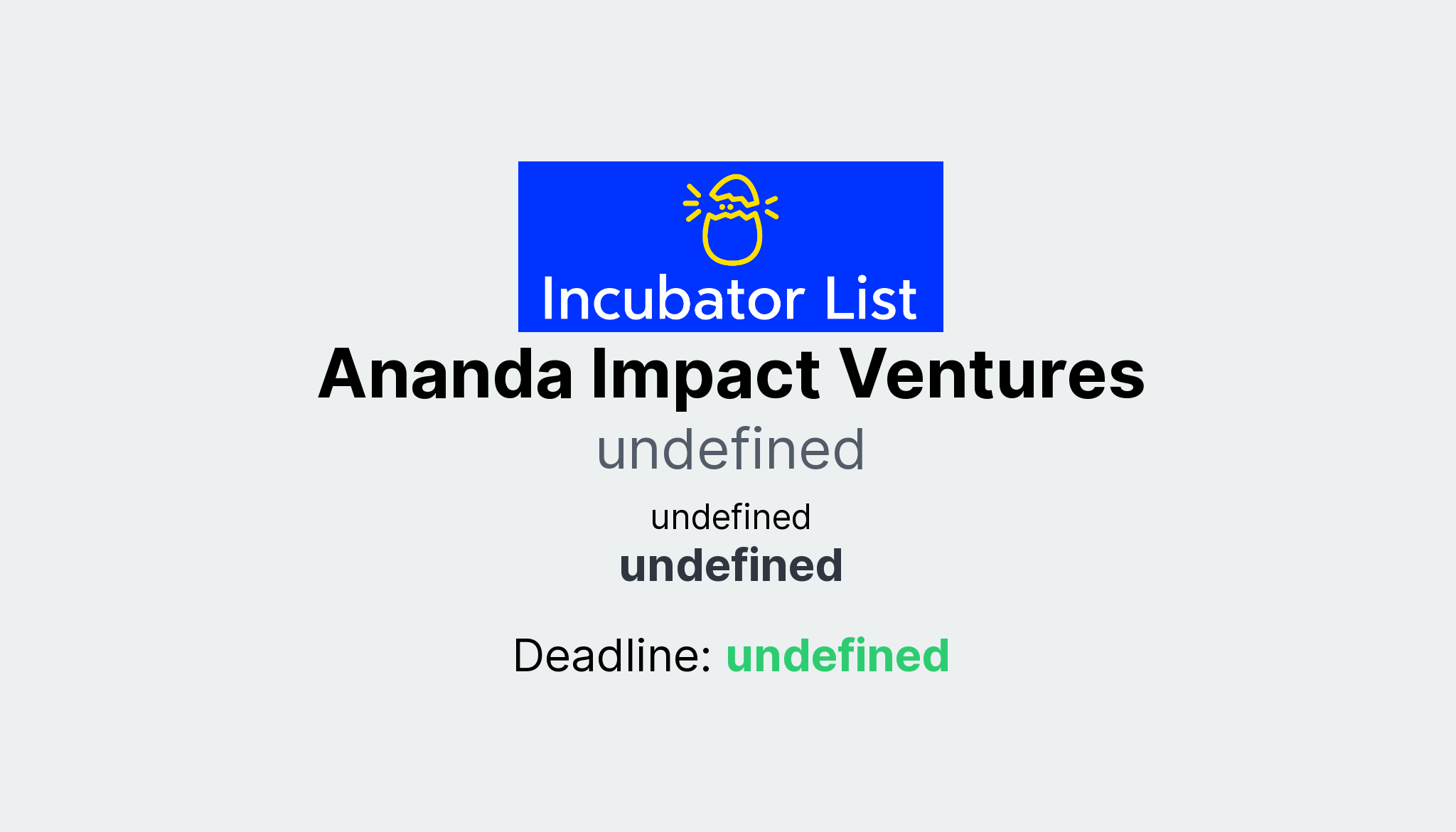 Incubator List

Ananda Impact Ventures

undefined

undefined
undefined

Deadline: undefined